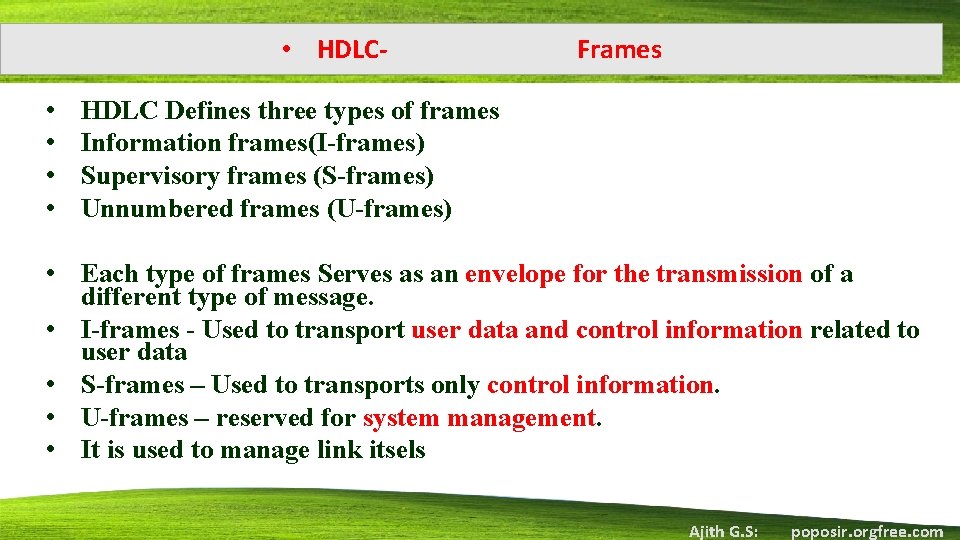 • HDLC- Frames

• HDLC Defines three types of frames
• Information frames(I-frames)
• Supervisory frames (S-frames)
• Unnumbered frames (U-frames)

• Each type of frames Serves as an envelope for the transmission of a different type of message.
• I-frames - Used to transport user data and control information related to user data
• S-frames – Used to transports only control information.
• U-frames – reserved for system management.
• It is used to manage link itsels

Ajith G.S: poposir.orgfree.com